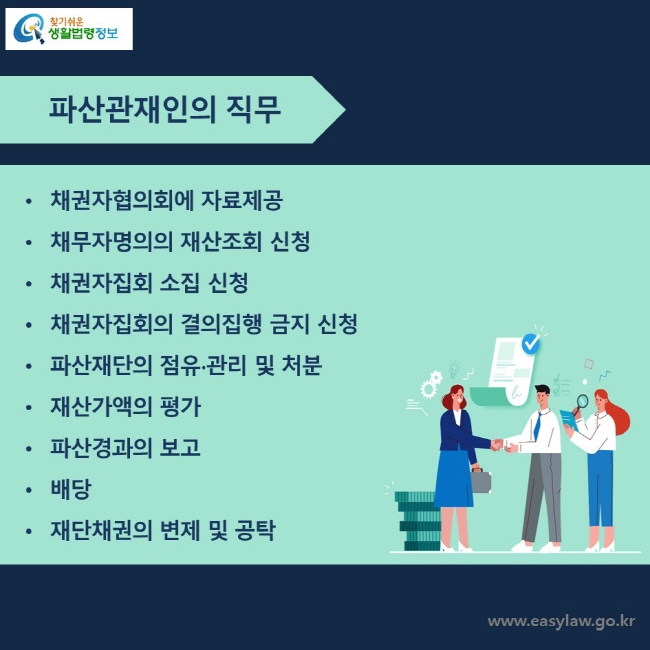 찾기쉬운 생활법령정보

파산관재인의 직무

• 채권자협의회에 자료제공
• 채무자명의의 재산조회 신청
• 채권자집회 소집 신청
• 채권자집회의 결의집행 금지 신청
• 파산재단의 점유·관리 및 처분
• 재산가액의 평가
• 파산경과의 보고
• 배당
• 재단채권의 변제 및 공탁

www.easylaw.go.kr